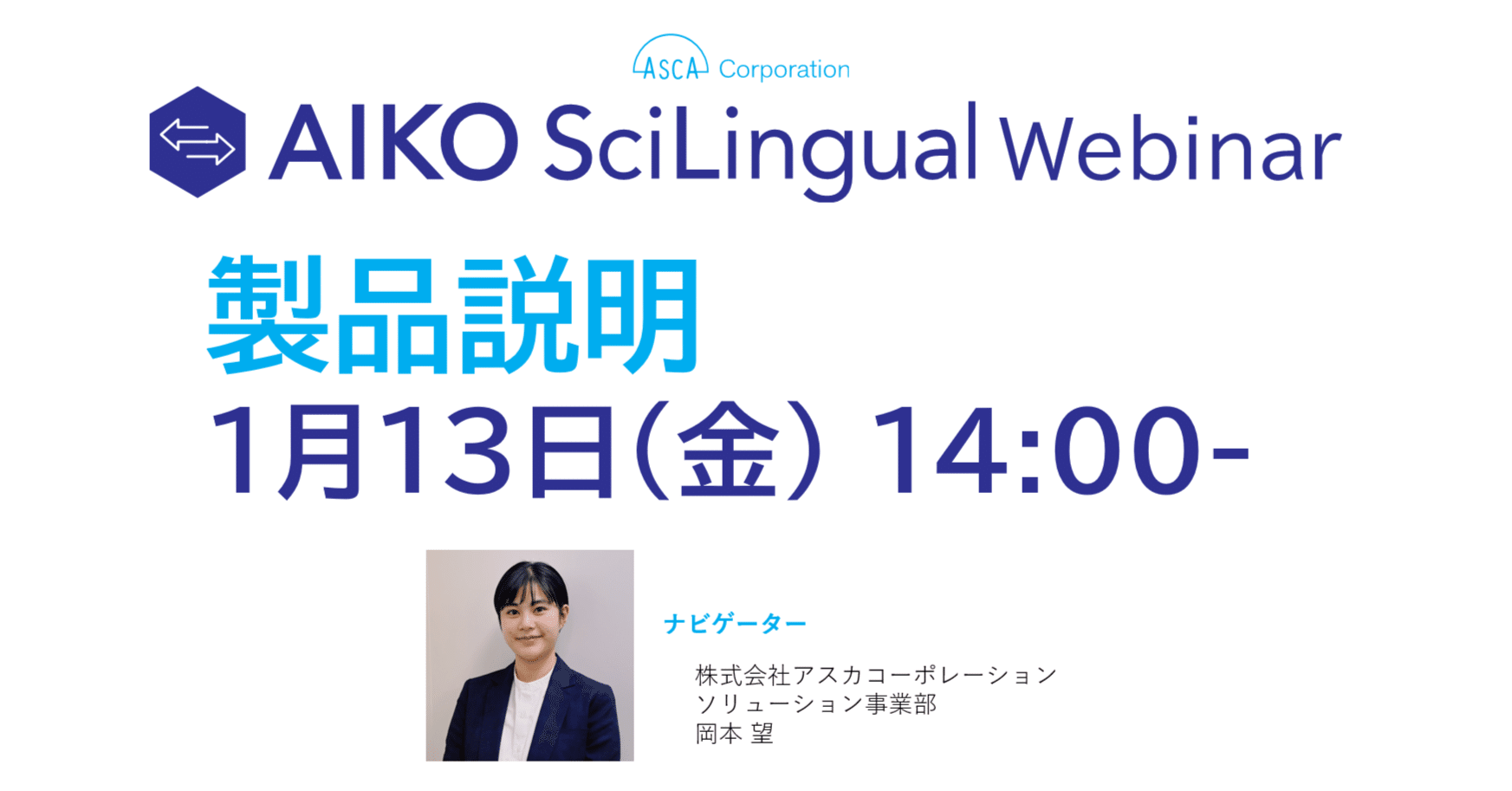 ASCA Corporation

AIKO SciLingual Webinar

製品説明

1月13日(金) 14:00-

ナビゲーター

株式会社アスカコーポレーション
ソリューション事業部
岡本 望